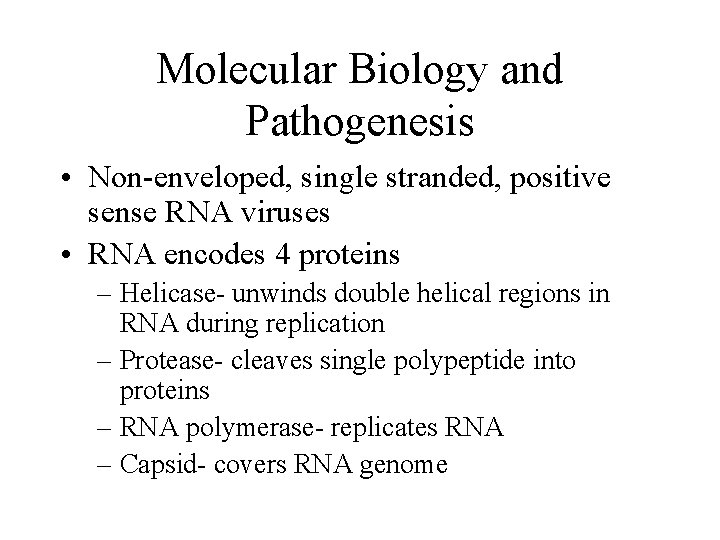 Molecular Biology and Pathogenesis

• Non-enveloped, single stranded, positive sense RNA viruses
• RNA encodes 4 proteins
  – Helicase- unwinds double helical regions in RNA during replication
  – Protease- cleaves single polypeptide into proteins
  – RNA polymerase- replicates RNA
  – Capsid- covers RNA genome